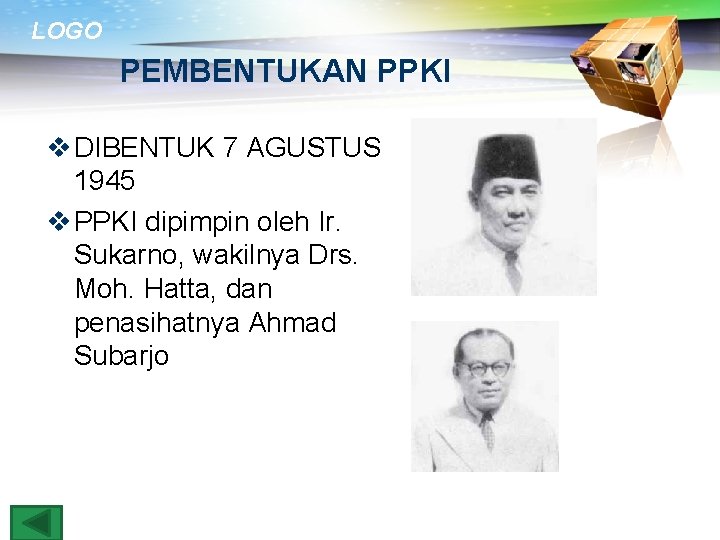 LOGO

PEMBENTUKAN PPKI

❖ DIBENTUK 7 AGUSTUS 1945

❖ PPKI dipimpin oleh Ir. Sukarno, wakilnya Drs. Moh. Hatta, dan penasihatnya Ahmad Subarjo